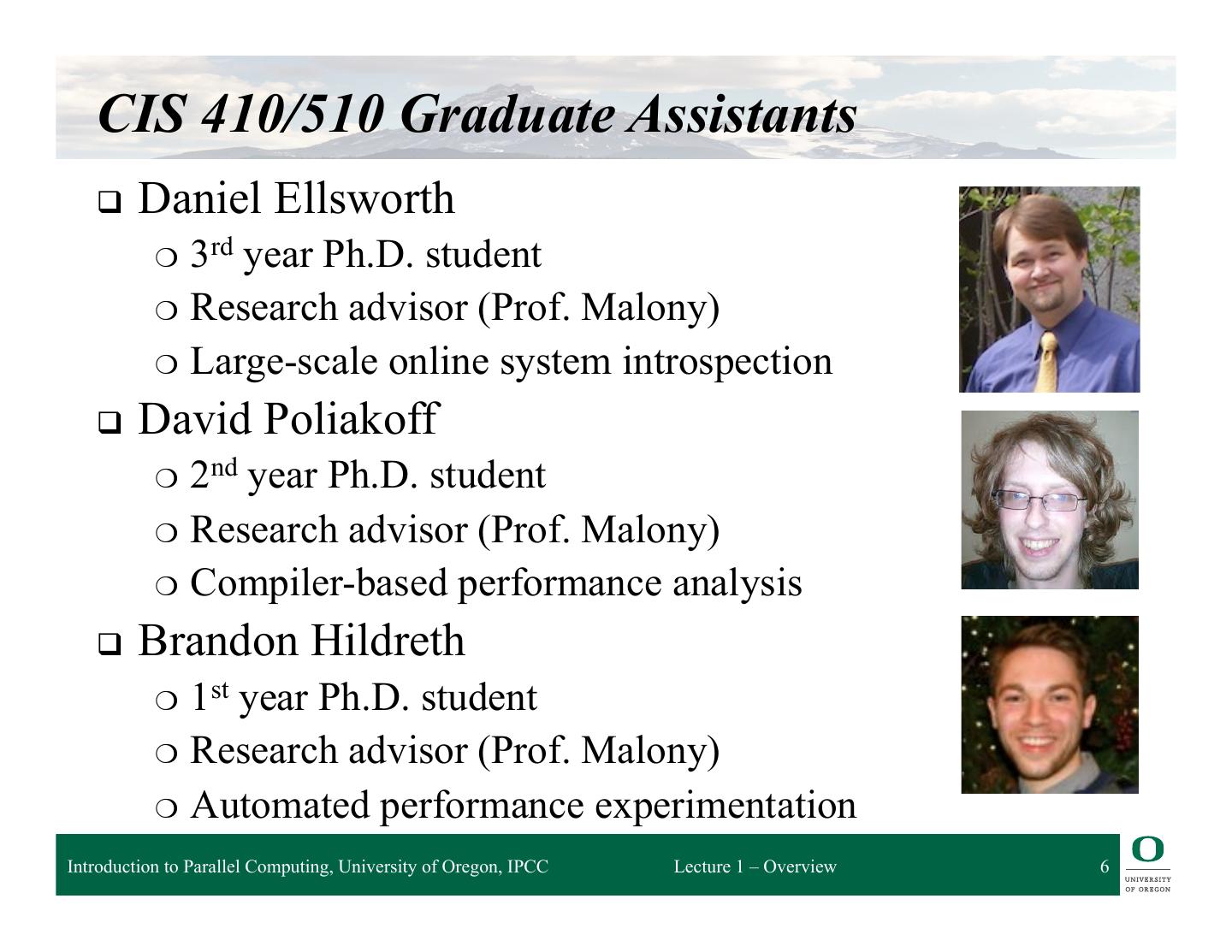 CIS 410/510 Graduate Assistants

❑ Daniel Ellsworth
○ 3rd year Ph.D. student
○ Research advisor (Prof. Malony)
○ Large-scale online system introspection

❑ David Poliakoff
○ 2nd year Ph.D. student
○ Research advisor (Prof. Malony)
○ Compiler-based performance analysis

❑ Brandon Hildreth
○ 1st year Ph.D. student
○ Research advisor (Prof. Malony)
○ Automated performance experimentation

Introduction to Parallel Computing, University of Oregon, IPCC Lecture 1 – Overview 6

O UNIVERSITY OF OREGON